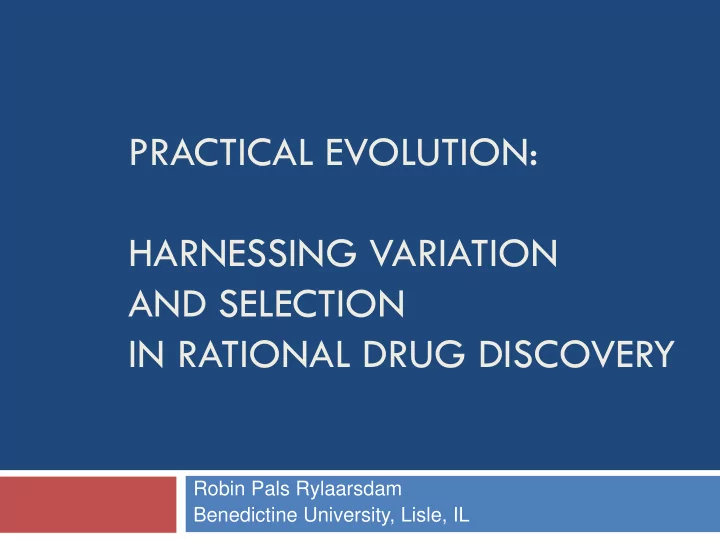 PRACTICAL EVOLUTION:

HARNESSING VARIATION AND SELECTION IN RATIONAL DRUG DISCOVERY

Robin Pals Rylaarsdam
Benedictine University, Lisle, IL